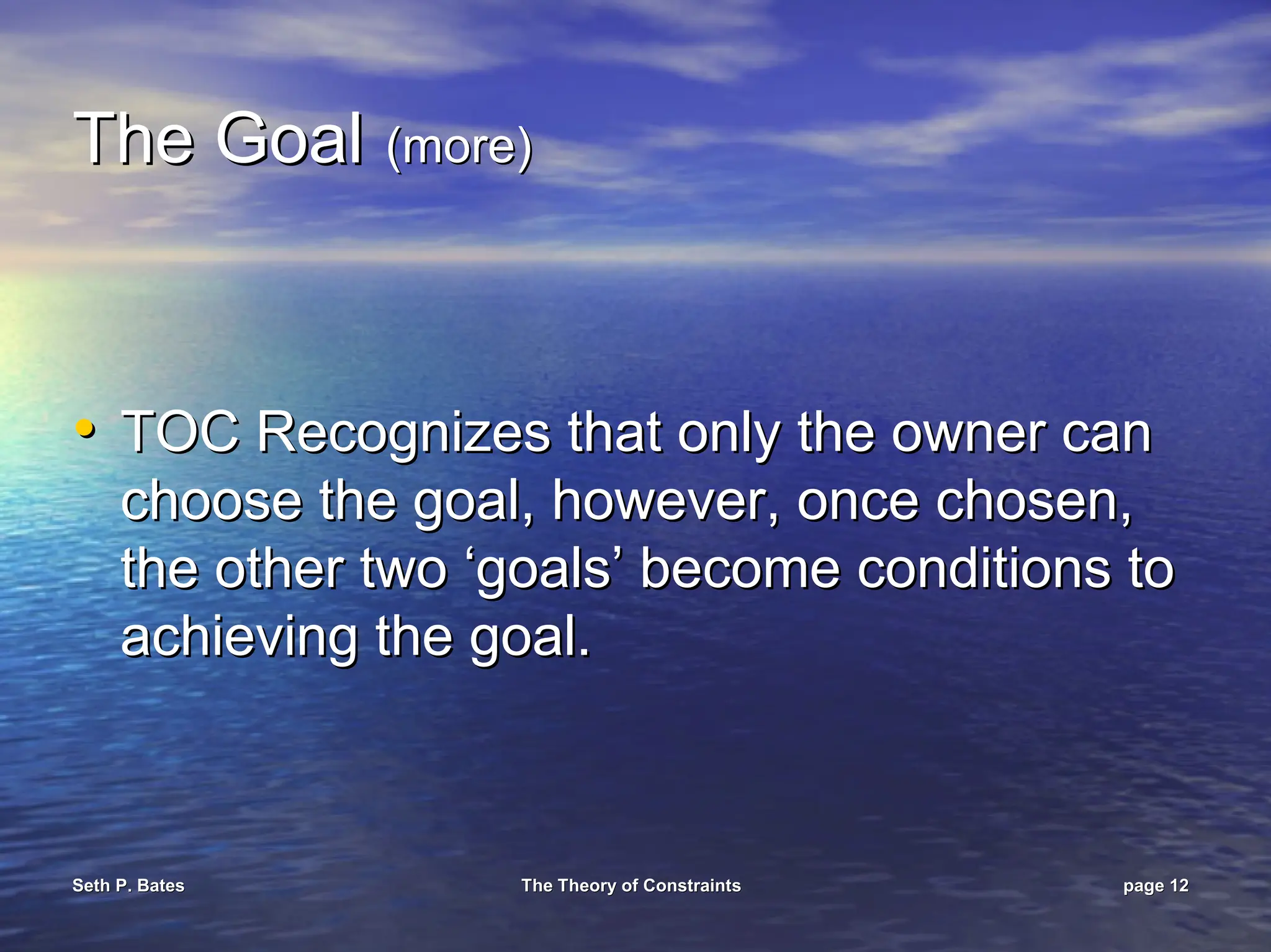 The Goal (more)

• TOC Recognizes that only the owner can choose the goal, however, once chosen, the other two ‘goals’ become conditions to achieving the goal.

Seth P. Bates

The Theory of Constraints

page 12